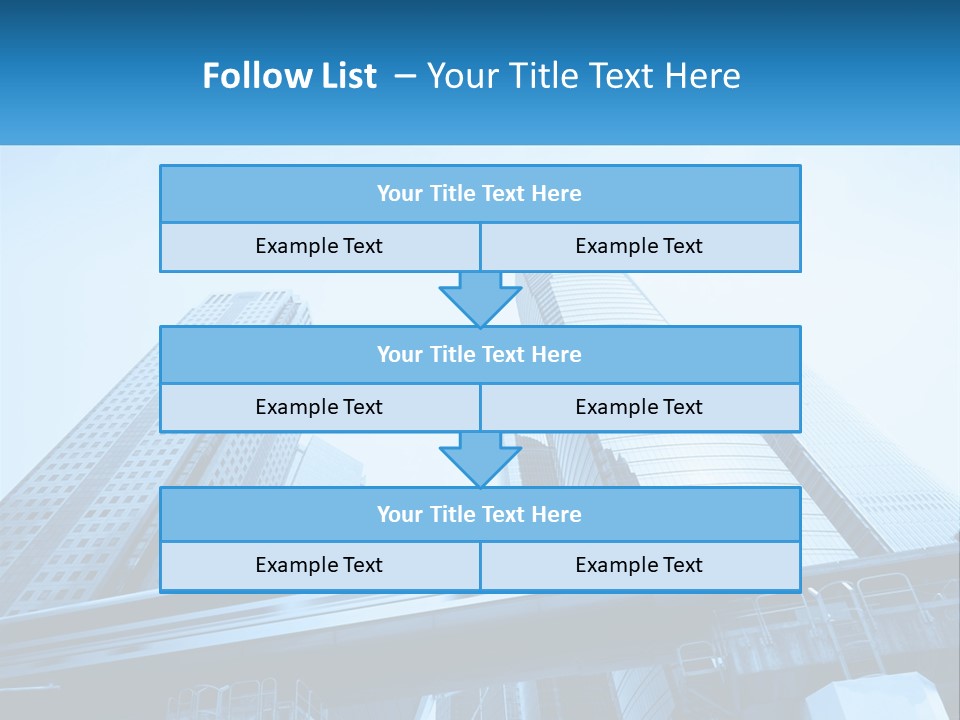 Follow List – Your Title Text Here

Your Title Text Here

Example Text

Example Text

Your Title Text Here

Example Text

Example Text

Your Title Text Here

Example Text

Example Text